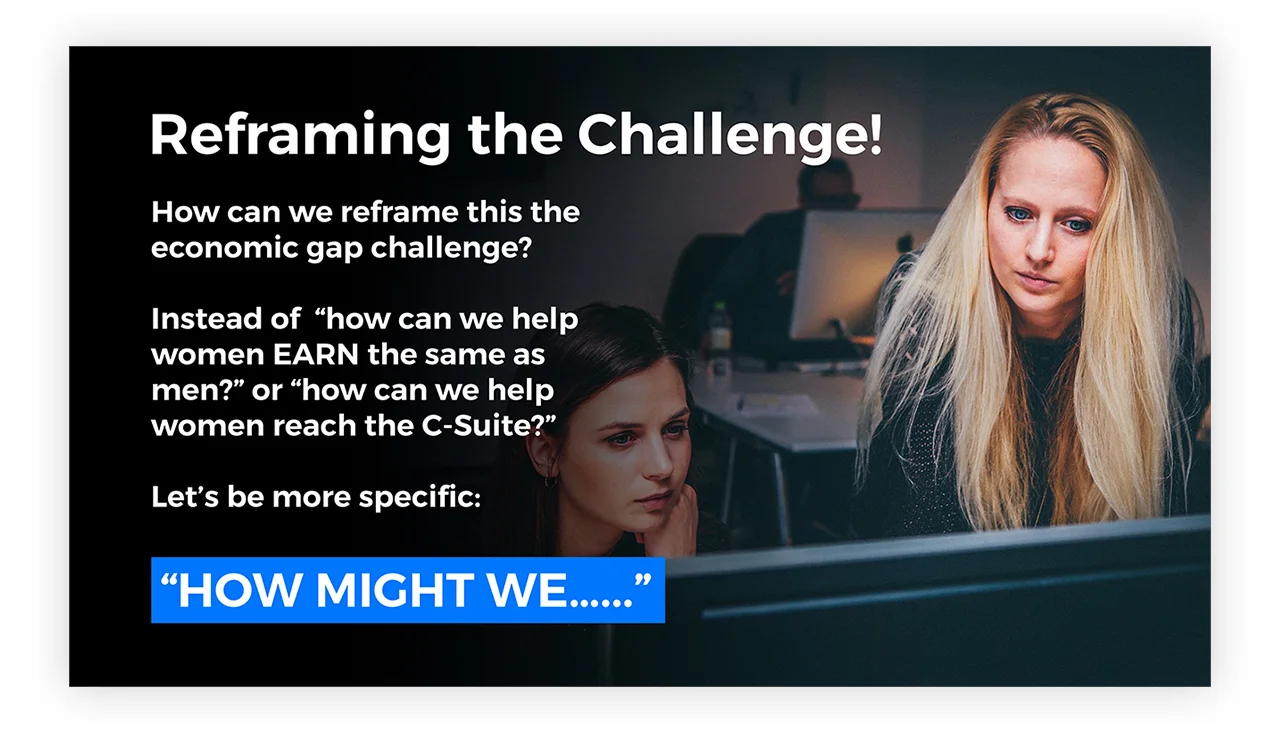 Reframing the Challenge!

How can we reframe this the economic gap challenge?

Instead of  “how can we help women EARN the same as men?” or “how can we help women reach the C-Suite?”

Let’s be more specific:

“HOW MIGHT WE......”